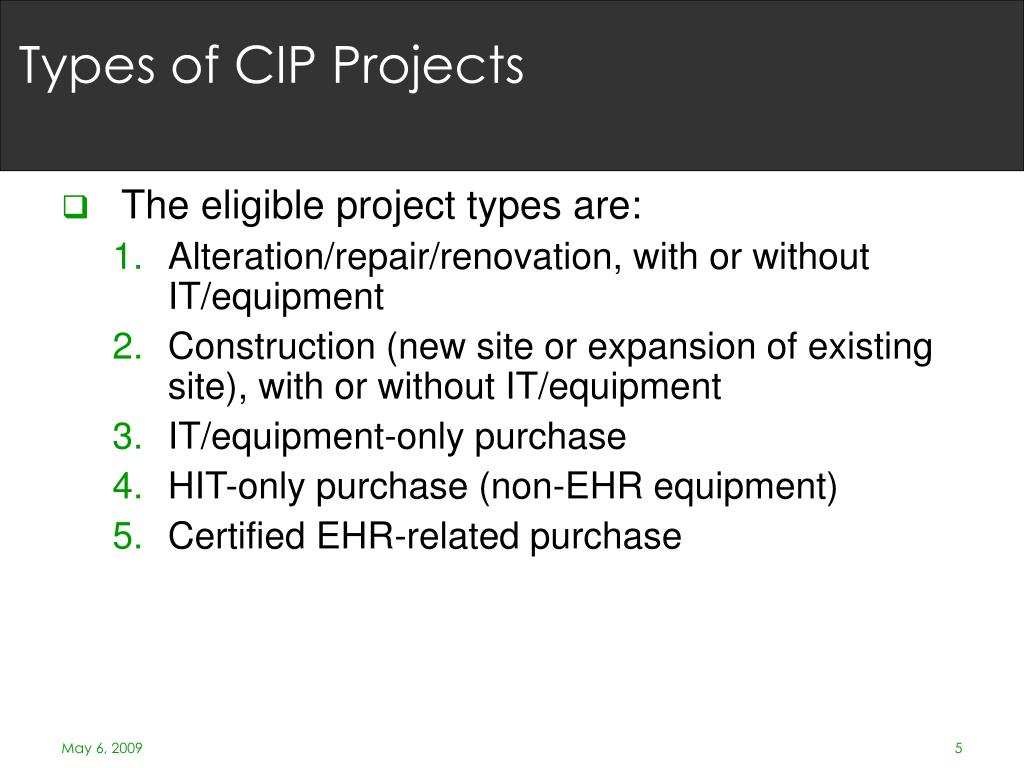 Types of CIP Projects

The eligible project types are:

1. Alteration/repair/renovation, with or without IT/equipment
2. Construction (new site or expansion of existing site), with or without IT/equipment
3. IT/equipment-only purchase
4. HIT-only purchase (non-EHR equipment)
5. Certified EHR-related purchase

May 6, 2009

5